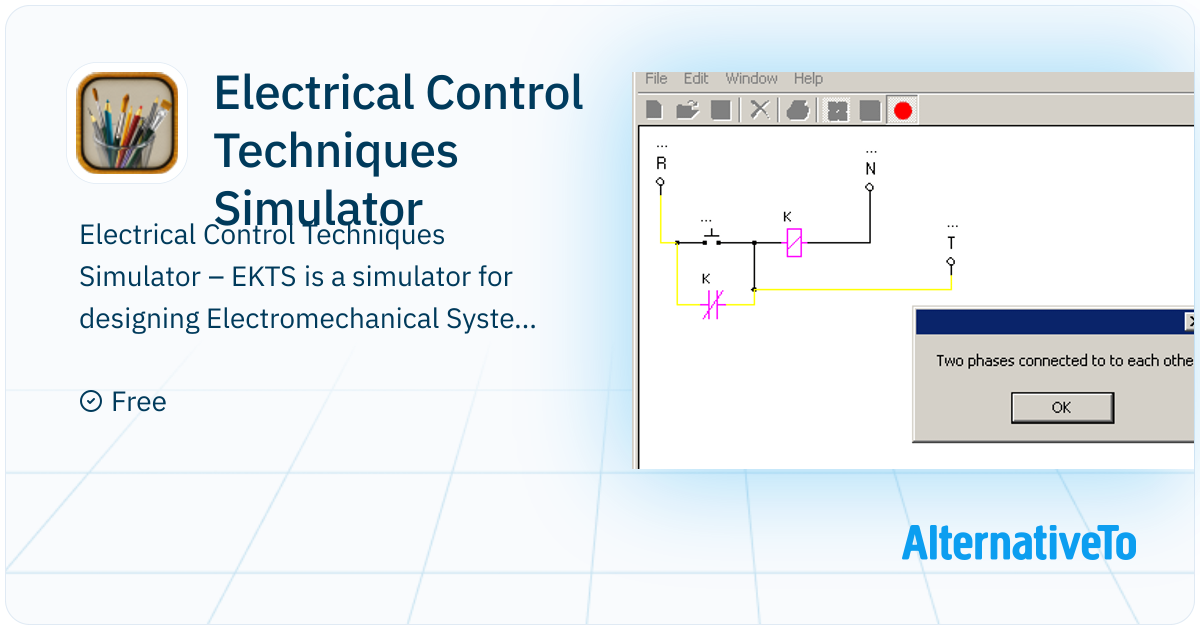 Electrical Control Techniques Simulator

Electrical Control Techniques Simulator – EKTS is a simulator for designing Electromechanical Syste...

Free

File Edit Window Help

...
R

...
N

...

K

...
T

K

Two phases connected to to each othe

OK

AlternativeTo